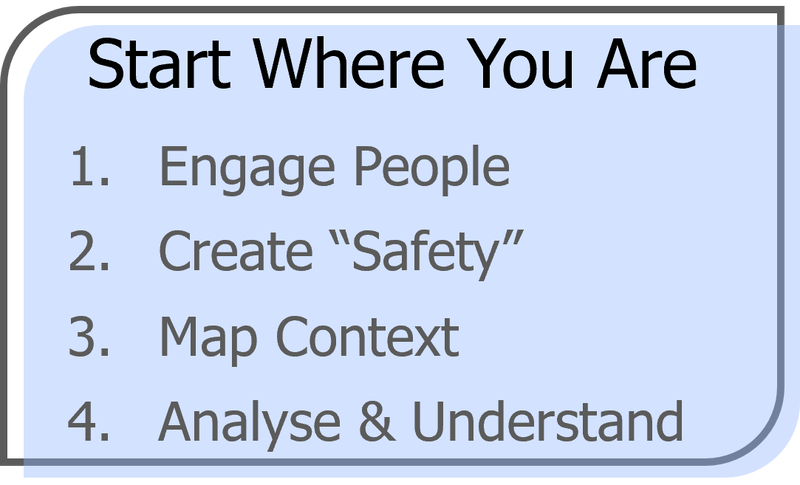 Start Where You Are

1. Engage People
2. Create “Safety”
3. Map Context
4. Analyse & Understand